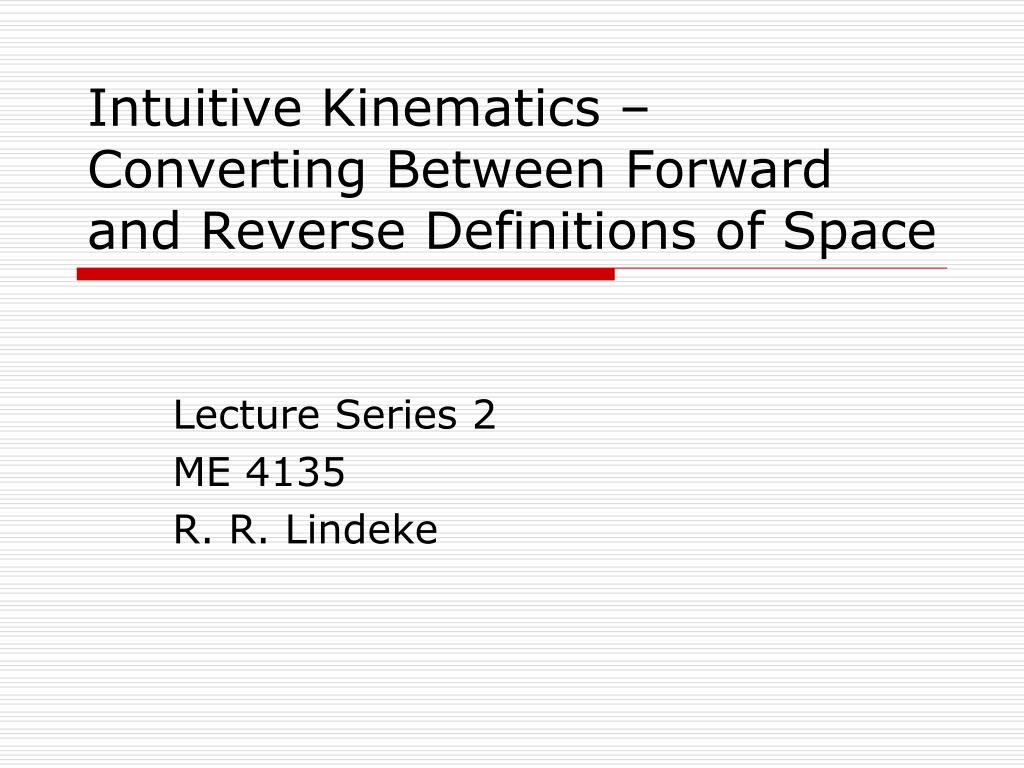 Intuitive Kinematics – Converting Between Forward and Reverse Definitions of Space

Lecture Series 2
ME 4135
R. R. Lindeke